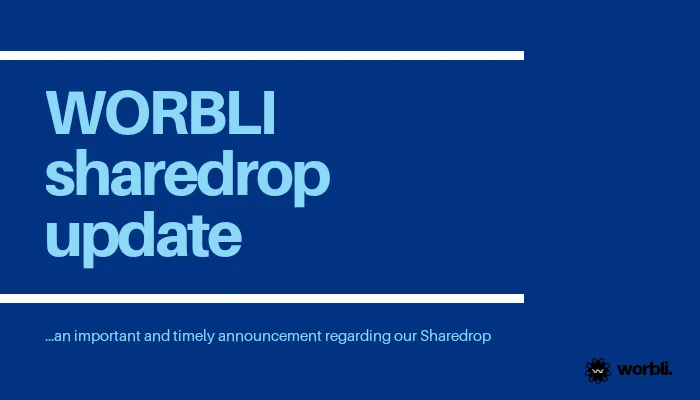 WORBLI sharedrop update

...an important and timely announcement regarding our Sharedrop

worbli.